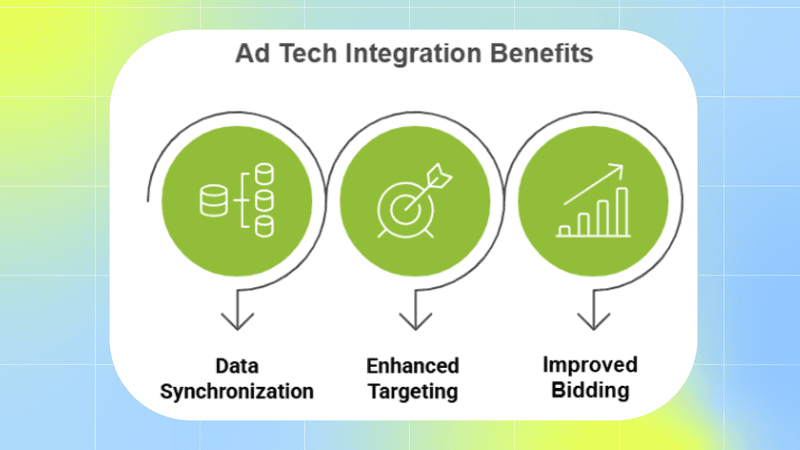 Ad Tech Integration Benefits

Data Synchronization

Enhanced Targeting

Improved Bidding